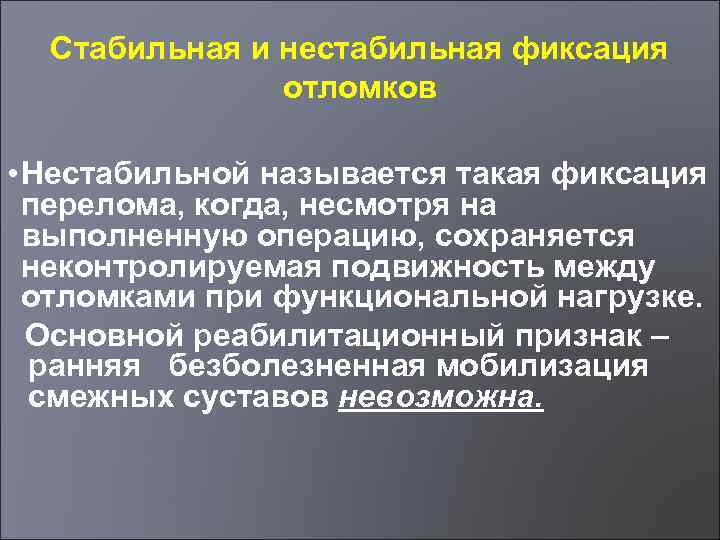 Стабильная и нестабильная фиксация отломков

•Нестабильной называется такая фиксация перелома, когда, несмотря на выполненную операцию, сохраняется неконтролируемая подвижность между отломками при функциональной нагрузке.

Основной реабилитационный признак – ранняя безболезненная мобилизация смежных суставов невозможна.